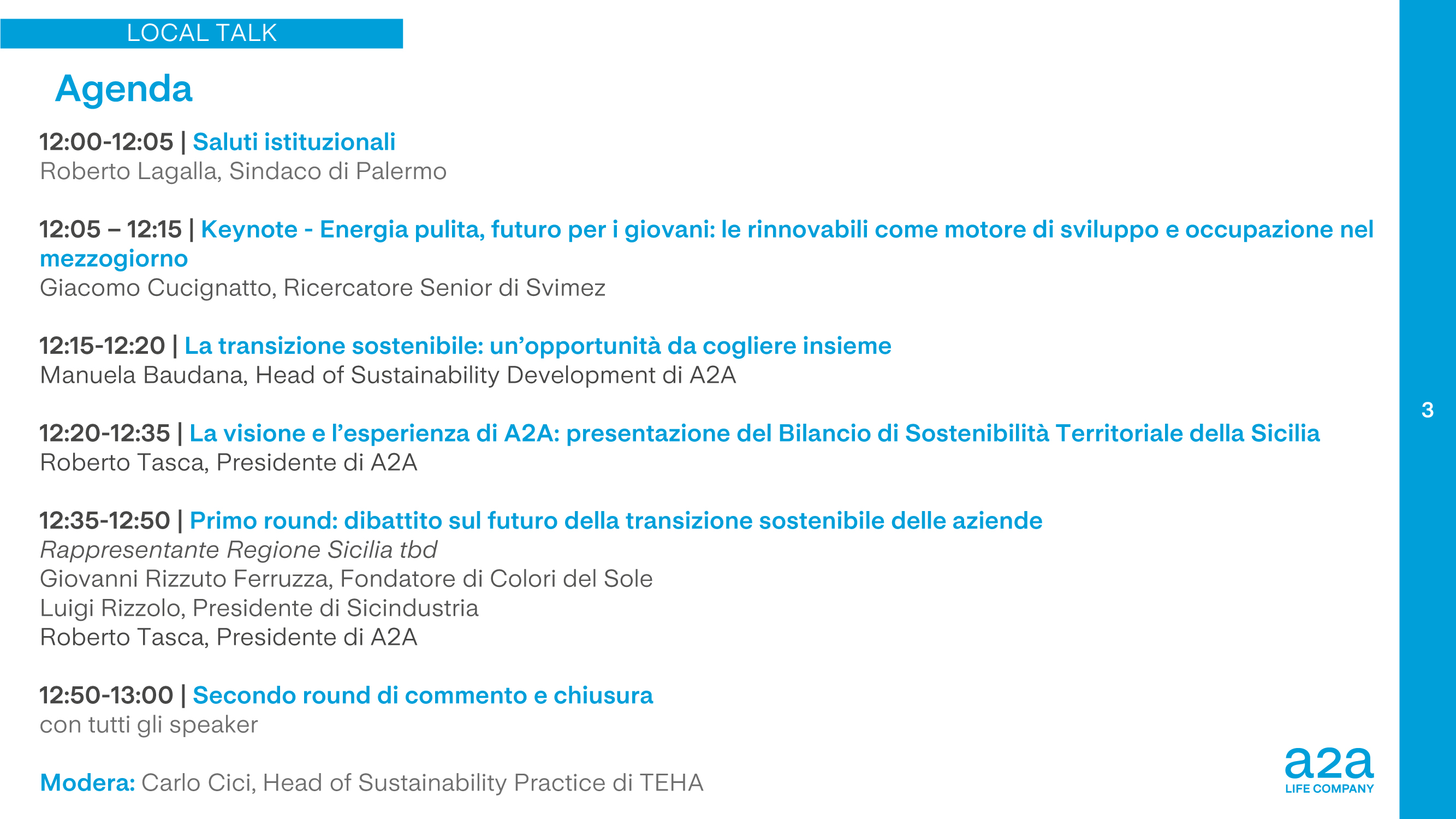 LOCAL TALK

Agenda

12:00-12:05 | Saluti istituzionali
Roberto Lagalla, Sindaco di Palermo

12:05 – 12:15 | Keynote - Energia pulita, futuro per i giovani: le rinnovabili come motore di sviluppo e occupazione nel mezzogiorno
Giacomo Cucignatto, Ricercatore Senior di Svimez

12:15-12:20 | La transizione sostenibile: un'opportunità da cogliere insieme
Manuela Baudana, Head of Sustainability Development di A2A

12:20-12:35 | La visione e l'esperienza di A2A: presentazione del Bilancio di Sostenibilità Territoriale della Sicilia
Roberto Tasca, Presidente di A2A

12:35-12:50 | Primo round: dibattito sul futuro della transizione sostenibile delle aziende
Rappresentante Regione Sicilia tbd
Giovanni Rizzuto Ferruzza, Fondatore di Colori del Sole
Luigi Rizzolo, Presidente di Sicindustria
Roberto Tasca, Presidente di A2A

12:50-13:00 | Secondo round di commento e chiusura
con tutti gli speaker

Modera: Carlo Cici, Head of Sustainability Practice di TEHA

3

a2a
LIFE COMPANY